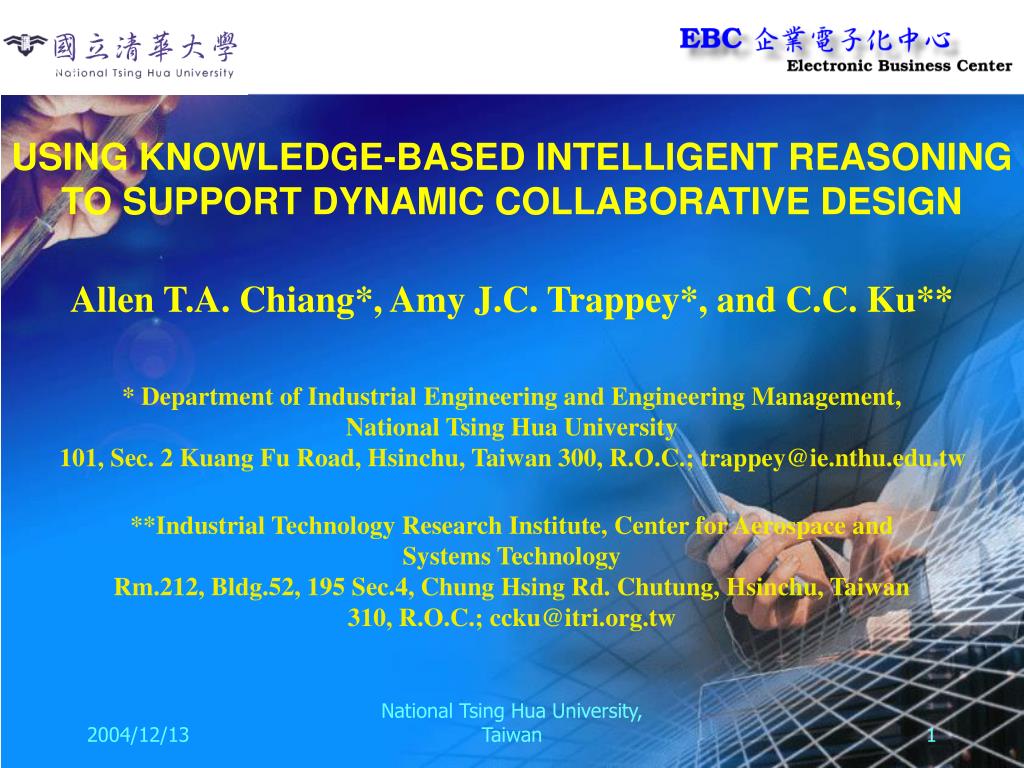 國立清華大學
National Tsing Hua University

EBC 企業電子化中心
Electronic Business Center

USING KNOWLEDGE-BASED INTELLIGENT REASONING TO SUPPORT DYNAMIC COLLABORATIVE DESIGN

Allen T.A. Chiang*, Amy J.C. Trappey*, and C.C. Ku**

* Department of Industrial Engineering and Engineering Management, National Tsing Hua University
101, Sec. 2 Kuang Fu Road, Hsinchu, Taiwan 300, R.O.C.; trappey@ie.nthu.edu.tw

**Industrial Technology Research Institute, Center for Aerospace and Systems Technology
Rm.212, Bldg.52, 195 Sec.4, Chung Hsing Rd. Chutung, Hsinchu, Taiwan 310, R.O.C.; ccku@itri.org.tw

2004/12/13

National Tsing Hua University, Taiwan

1